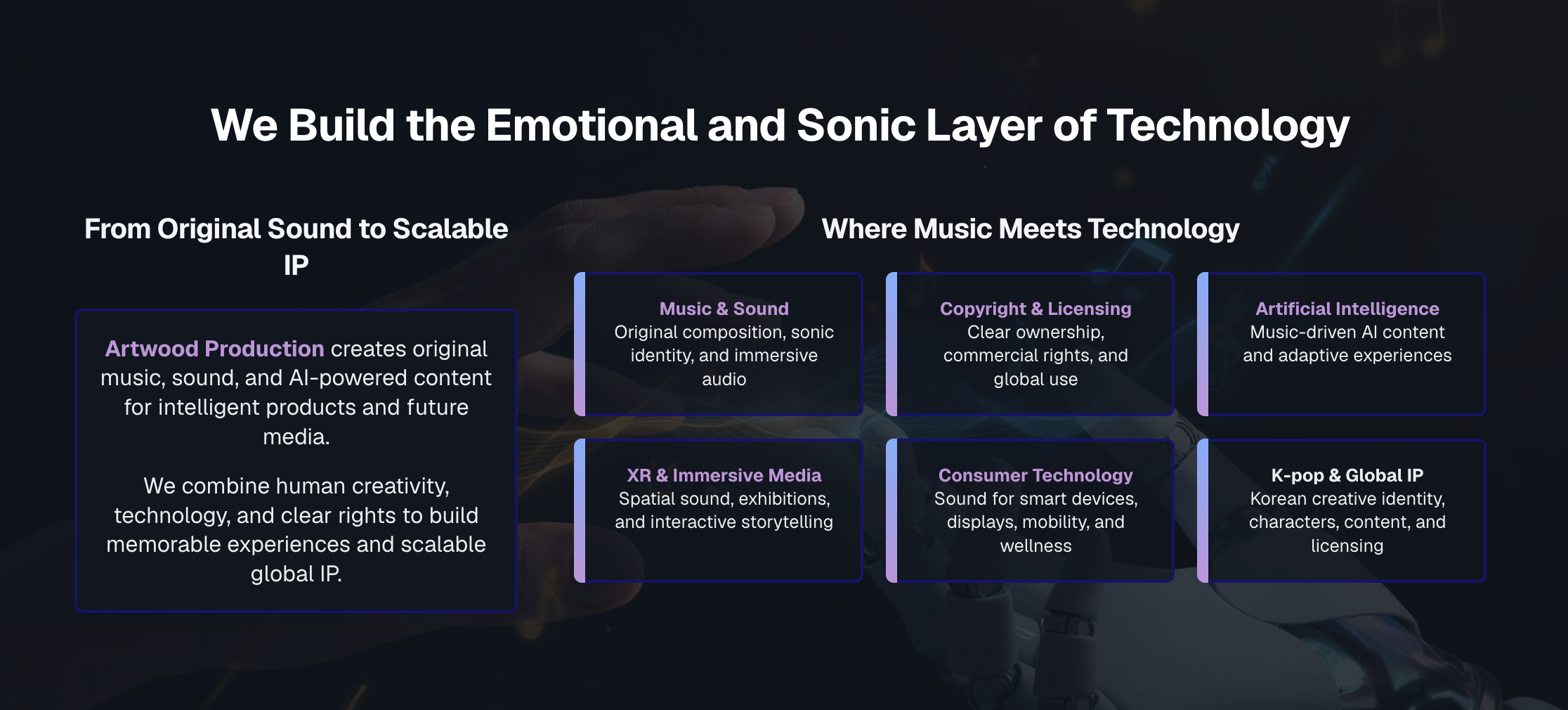 We Build the Emotional and Sonic Layer of Technology

From Original Sound to Scalable IP

Artwood Production creates original music, sound, and AI-powered content for intelligent products and future media.

We combine human creativity, technology, and clear rights to build memorable experiences and scalable global IP.

Where Music Meets Technology

Music & Sound
Original composition, sonic identity, and immersive audio

Copyright & Licensing
Clear ownership, commercial rights, and global use

Artificial Intelligence
Music-driven AI content and adaptive experiences

XR & Immersive Media
Spatial sound, exhibitions, and interactive storytelling

Consumer Technology
Sound for smart devices, displays, mobility, and wellness

K-pop & Global IP
Korean creative identity, characters, content, and licensing